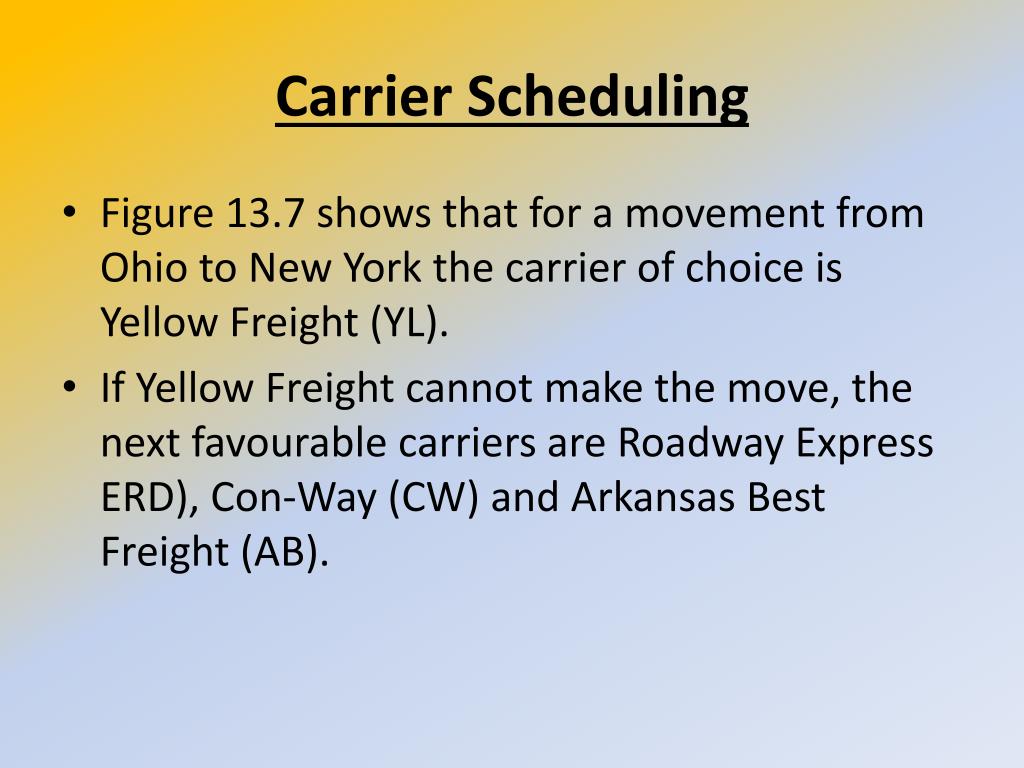 Carrier Scheduling

• Figure 13.7 shows that for a movement from Ohio to New York the carrier of choice is Yellow Freight (YL).

• If Yellow Freight cannot make the move, the next favourable carriers are Roadway Express ERD), Con-Way (CW) and Arkansas Best Freight (AB).